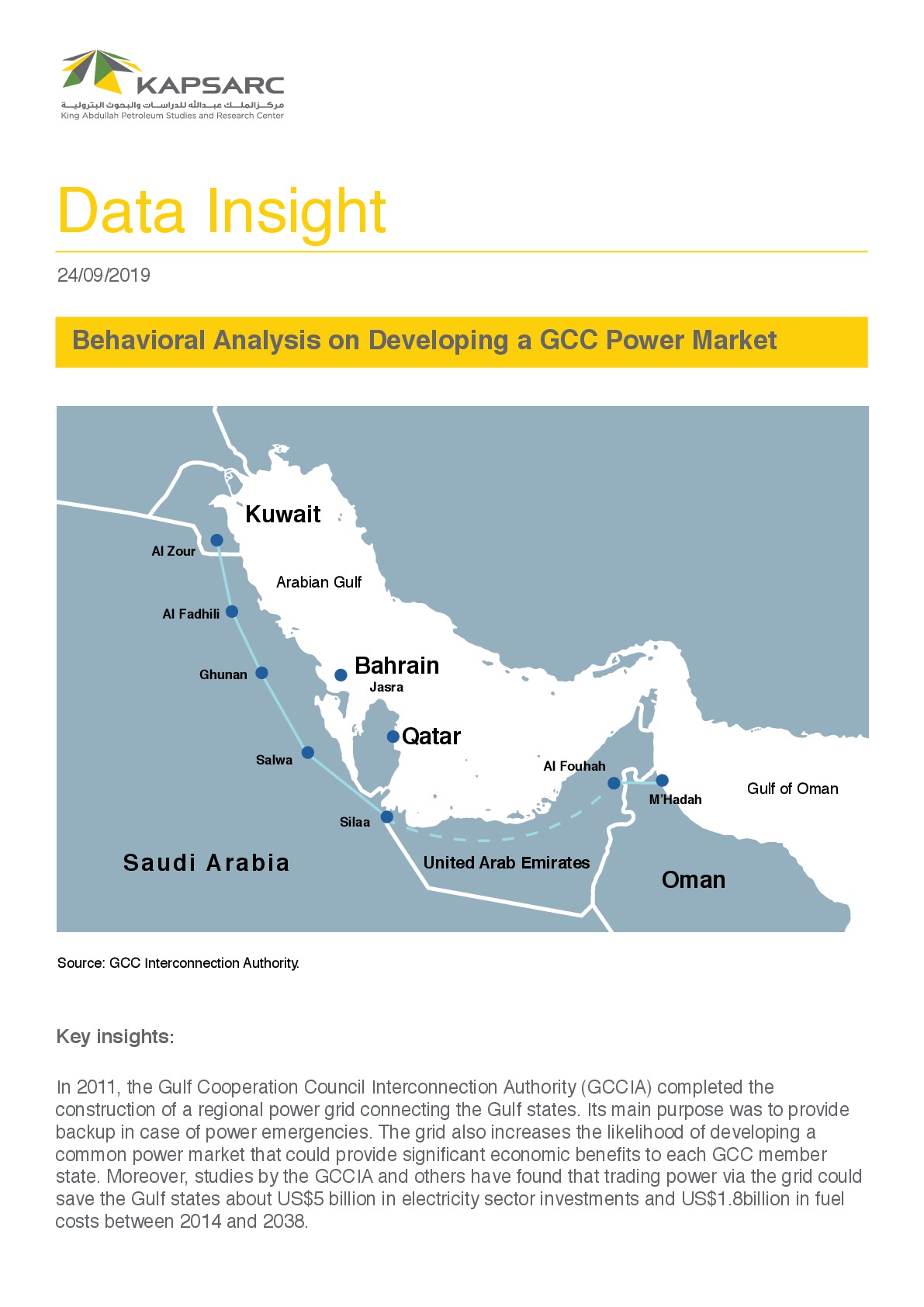 KAPSARC
مركز الملك عبدالله للدراسات والبحوث البترولية
King Abdullah Petroleum Studies and Research Center

Data Insight

24/09/2019

Behavioral Analysis on Developing a GCC Power Market

Kuwait
Al Zour
Arabian Gulf
Al Fadhili
Ghunan
Bahrain
Jasra
Qatar
Salwa
Al Fouhah
M'Hadah
Gulf of Oman
Silaa
Saudi Arabia
United Arab Emirates
Oman

Source: GCC Interconnection Authority.

Key insights:

In 2011, the Gulf Cooperation Council Interconnection Authority (GCCIA) completed the construction of a regional power grid connecting the Gulf states. Its main purpose was to provide backup in case of power emergencies. The grid also increases the likelihood of developing a common power market that could provide significant economic benefits to each GCC member state. Moreover, studies by the GCCIA and others have found that trading power via the grid could save the Gulf states about US$5 billion in electricity sector investments and US$1.8billion in fuel costs between 2014 and 2038.